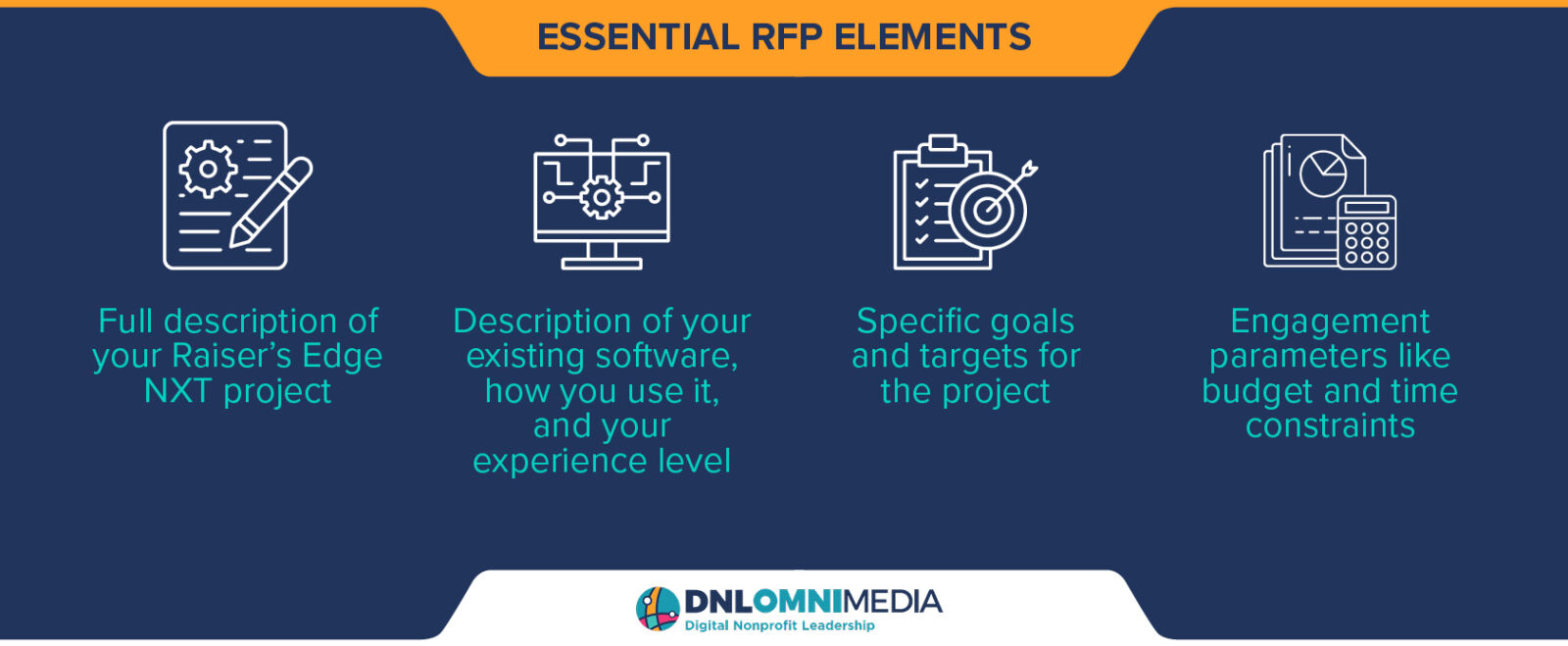 ESSENTIAL RFP ELEMENTS

Full description of your Raiser's Edge NXT project

Description of your existing software, how you use it, and your experience level

Specific goals and targets for the project

Engagement parameters like budget and time constraints

DNLOMNIMEDIA
Digital Nonprofit Leadership